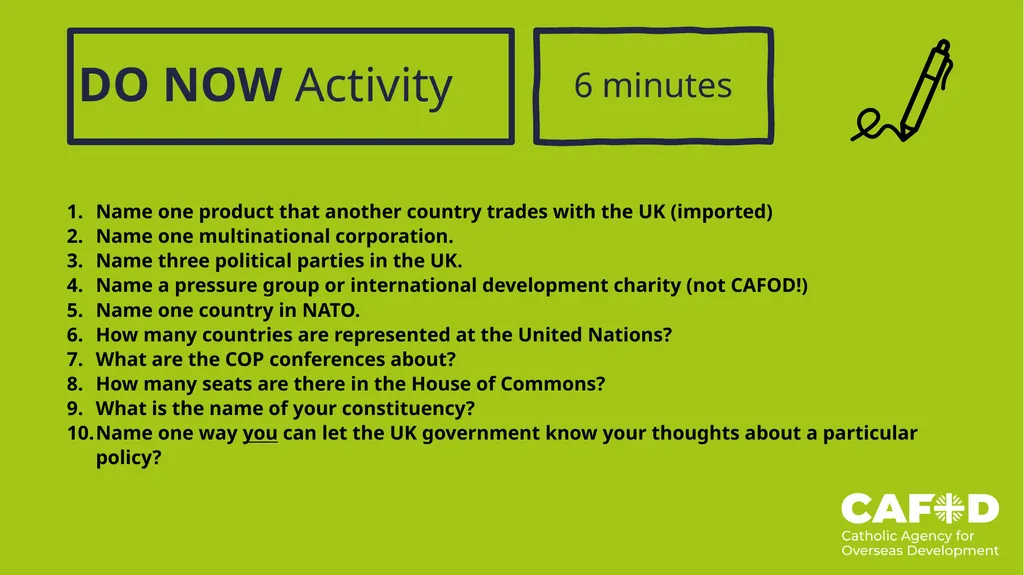 DO NOW Activity

6 minutes

1. Name one product that another country trades with the UK (imported)
2. Name one multinational corporation.
3. Name three political parties in the UK.
4. Name a pressure group or international development charity (not CAFOD!)
5. Name one country in NATO.
6. How many countries are represented at the United Nations?
7. What are the COP conferences about?
8. How many seats are there in the House of Commons?
9. What is the name of your constituency?
10. Name one way you can let the UK government know your thoughts about a particular policy?

CAFOD
Catholic Agency for Overseas Development